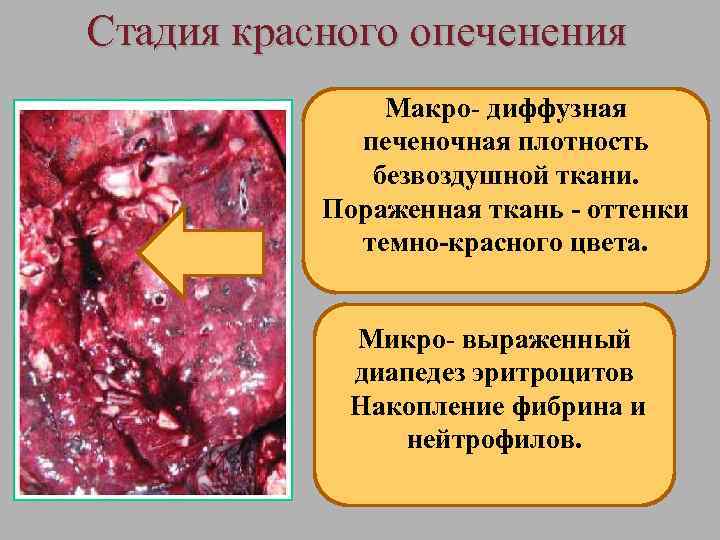 Стадия красного опеченения

Макро- диффузная печеночная плотность безвоздушной ткани. Пораженная ткань - оттенки темно-красного цвета.

Микро- выраженный диапедез эритроцитов Накопление фибрина и нейтрофилов.